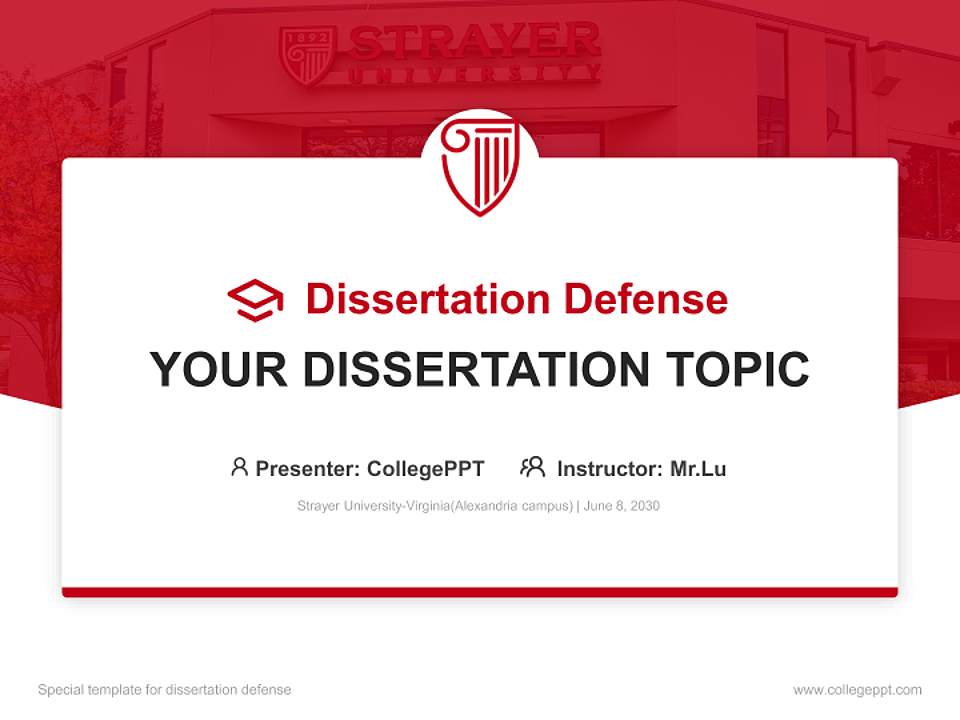 1892 STRAYER UNIVERSITY

Dissertation Defense

YOUR DISSERTATION TOPIC

Presenter: CollegePPT Instructor: Mr.Lu

Strayer University-Virginia(Alexandria campus) | June 8, 2030

Special template for dissertation defense

www.collegeppt.com